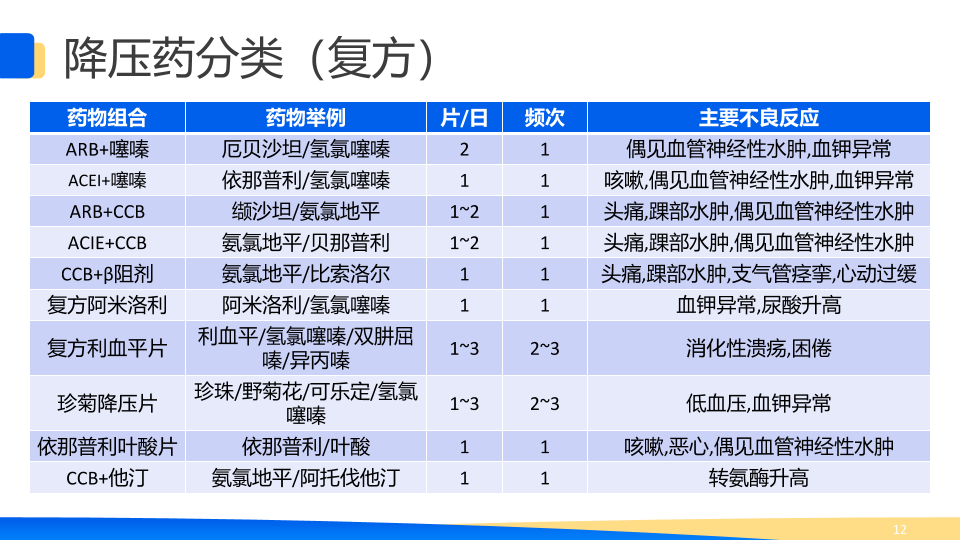 降压药分类（复方）

| 药物组合 | 药物举例 | 片/日 | 频次 | 主要不良反应 |
|---|---|---|---|---|
| ARB+噻嗪 | 厄贝沙坦/氢氯噻嗪 | 2 | 1 | 偶见血管神经性水肿,血钾异常 |
| ACEI+噻嗪 | 依那普利/氢氯噻嗪 | 1 | 1 | 咳嗽,偶见血管神经性水肿,血钾异常 |
| ARB+CCB | 缬沙坦/氨氯地平 | 1~2 | 1 | 头痛,踝部水肿,偶见血管神经性水肿 |
| ACIE+CCB | 氨氯地平/贝那普利 | 1~2 | 1 | 头痛,踝部水肿,偶见血管神经性水肿 |
| CCB+β阻剂 | 氨氯地平/比索洛尔 | 1 | 1 | 头痛,踝部水肿,支气管痉挛,心动过缓 |
| 复方阿米洛利 | 阿米洛利/氢氯噻嗪 | 1 | 1 | 血钾异常,尿酸升高 |
| 复方利血平片 | 利血平/氢氯噻嗪/双肼屈嗪/异丙嗪 | 1~3 | 2~3 | 消化性溃疡,困倦 |
| 珍菊降压片 | 珍珠/野菊花/可乐定/氢氯噻嗪 | 1~3 | 2~3 | 低血压,血钾异常 |
| 依那普利叶酸片 | 依那普利/叶酸 | 1 | 1 | 咳嗽,恶心,偶见血管神经性水肿 |
| CCB+他汀 | 氨氯地平/阿托伐他汀 | 1 | 1 | 转氨酶升高 |

12